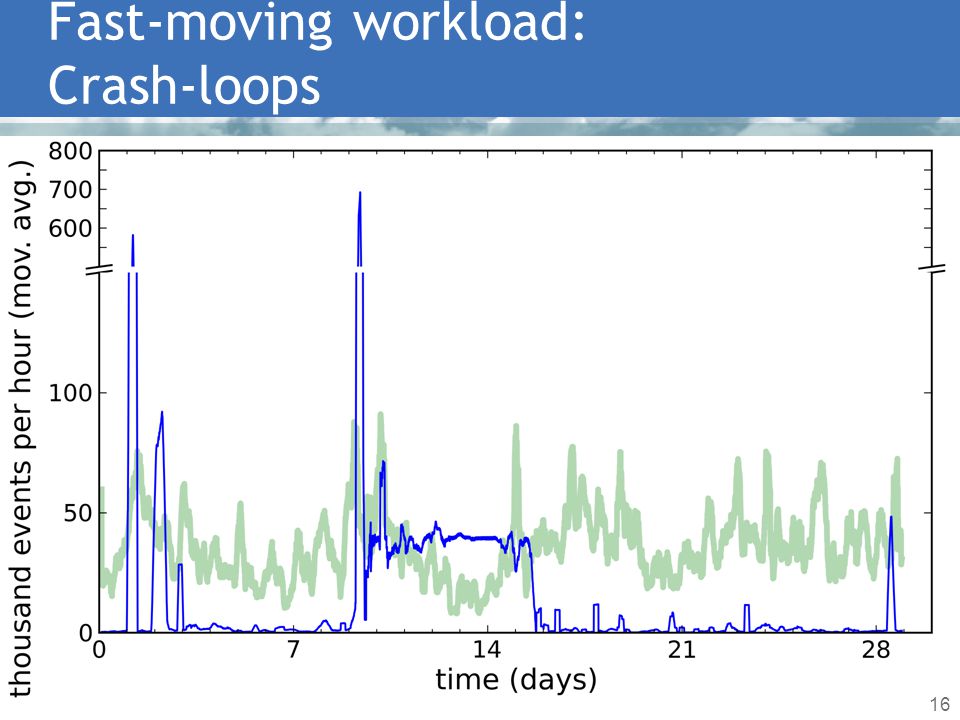 Fast-moving workload: Crash-loops

thousand events per hour (mov. avg.)

800
700
600
100
50
0

0
7
14
21
28

time (days)

16